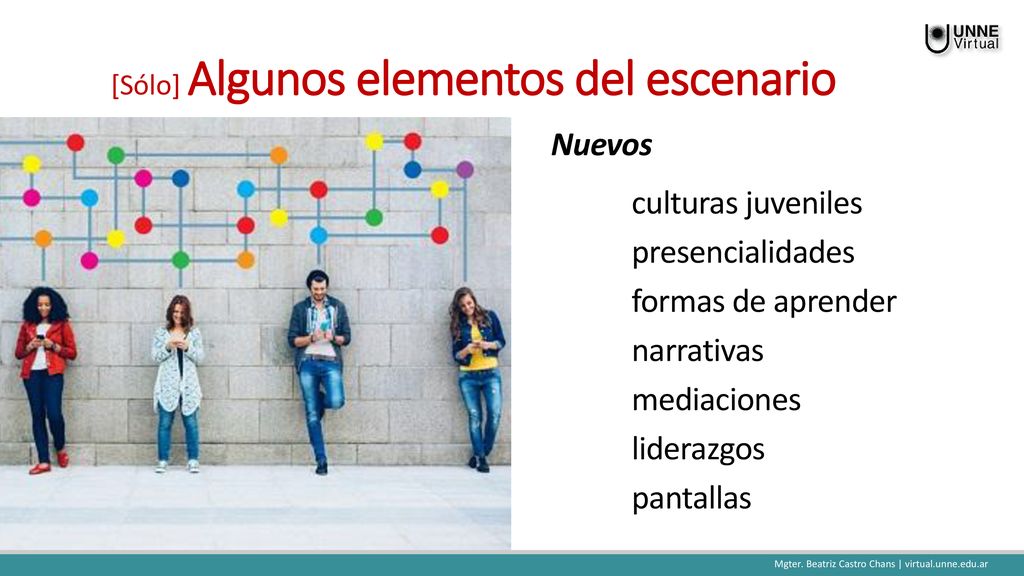 UNNE
Virtual

[Sólo] Algunos elementos del escenario

Nuevos

culturas juveniles
presencialidades
formas de aprender
narrativas
mediaciones
liderazgos
pantallas

Mgter. Beatriz Castro Chans | virtual.unne.edu.ar